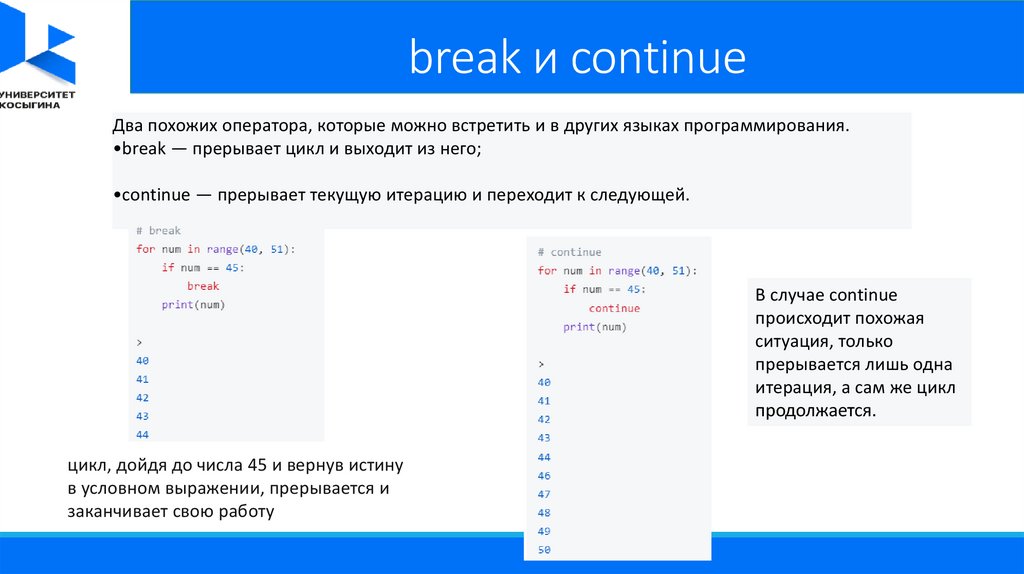 УНИВЕРСИТЕТ КОСЫГИНА

break и continue

Два похожих оператора, которые можно встретить и в других языках программирования.
•break — прерывает цикл и выходит из него;

•continue — прерывает текущую итерацию и переходит к следующей.

# break
for num in range(40, 51):
    if num == 45:
        break
    print(num)

>
40
41
42
43
44

цикл, дойдя до числа 45 и вернув истину в условном выражении, прерывается и заканчивает свою работу

# continue
for num in range(40, 51):
    if num == 45:
        continue
    print(num)

>
40
41
42
43
44
46
47
48
49
50

В случае continue происходит похожая ситуация, только прерывается лишь одна итерация, а сам же цикл продолжается.